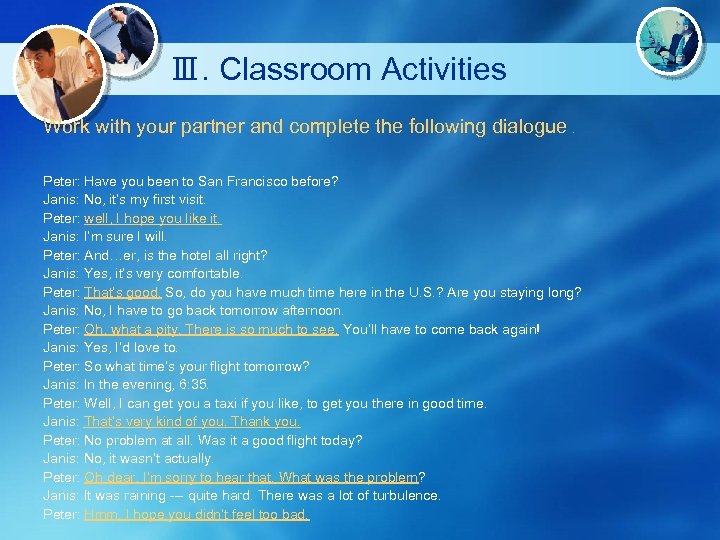 Ⅲ. Classroom Activities

Work with your partner and complete the following dialogue .

Peter: Have you been to San Francisco before?
Janis: No, it's my first visit.
Peter: well, I hope you like it.
Janis: I'm sure I will.
Peter: And…er, is the hotel all right?
Janis: Yes, it's very comfortable.
Peter: That's good. So, do you have much time here in the U.S.? Are you staying long?
Janis: No, I have to go back tomorrow afternoon.
Peter: Oh, what a pity. There is so much to see. You'll have to come back again!
Janis: Yes, I'd love to.
Peter: So what time's your flight tomorrow?
Janis: In the evening, 6:35.
Peter: Well, I can get you a taxi if you like, to get you there in good time.
Janis: That's very kind of you. Thank you.
Peter: No problem at all. Was it a good flight today?
Janis: No, it wasn't actually.
Peter: Oh dear. I'm sorry to hear that. What was the problem?
Janis: It was raining --- quite hard. There was a lot of turbulence.
Peter: Hmm. I hope you didn't feel too bad.